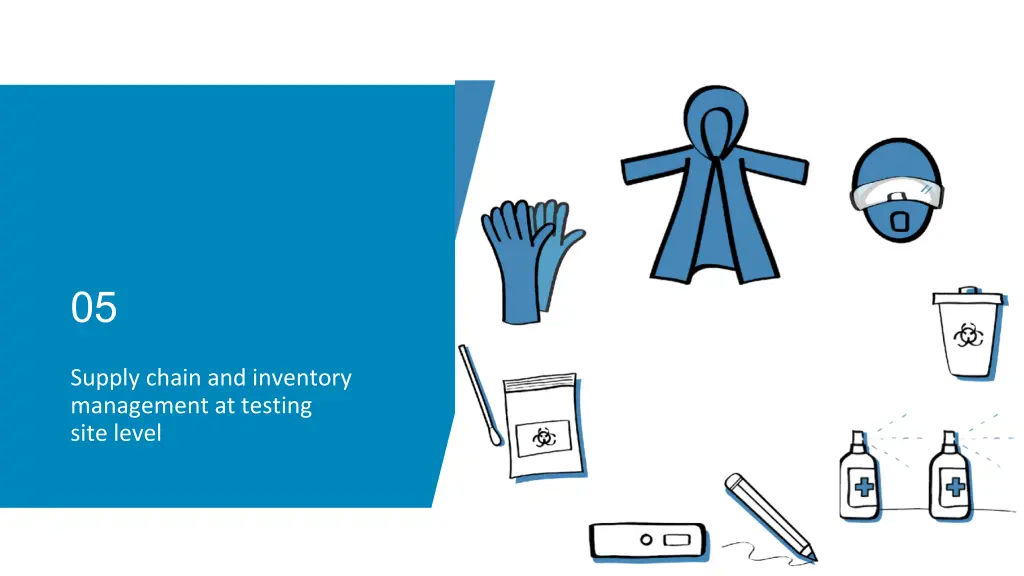 05

Supply chain and inventory management at testing site level